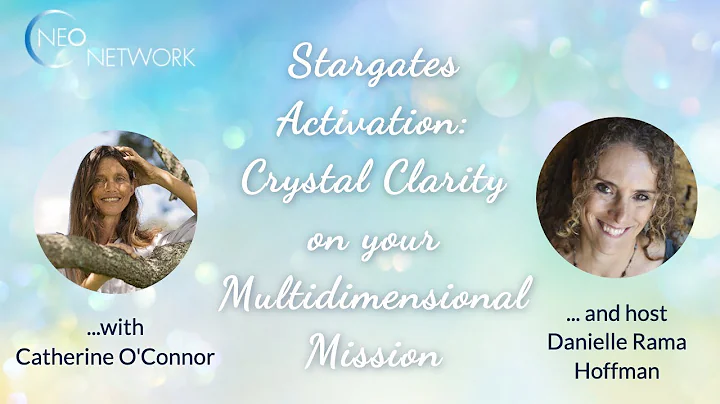 NEO NETWORK

Stargates Activation: Crystal Clarity on your Multidimensional Mission

...with Catherine O'Connor

... and host Danielle Rama Hoffman